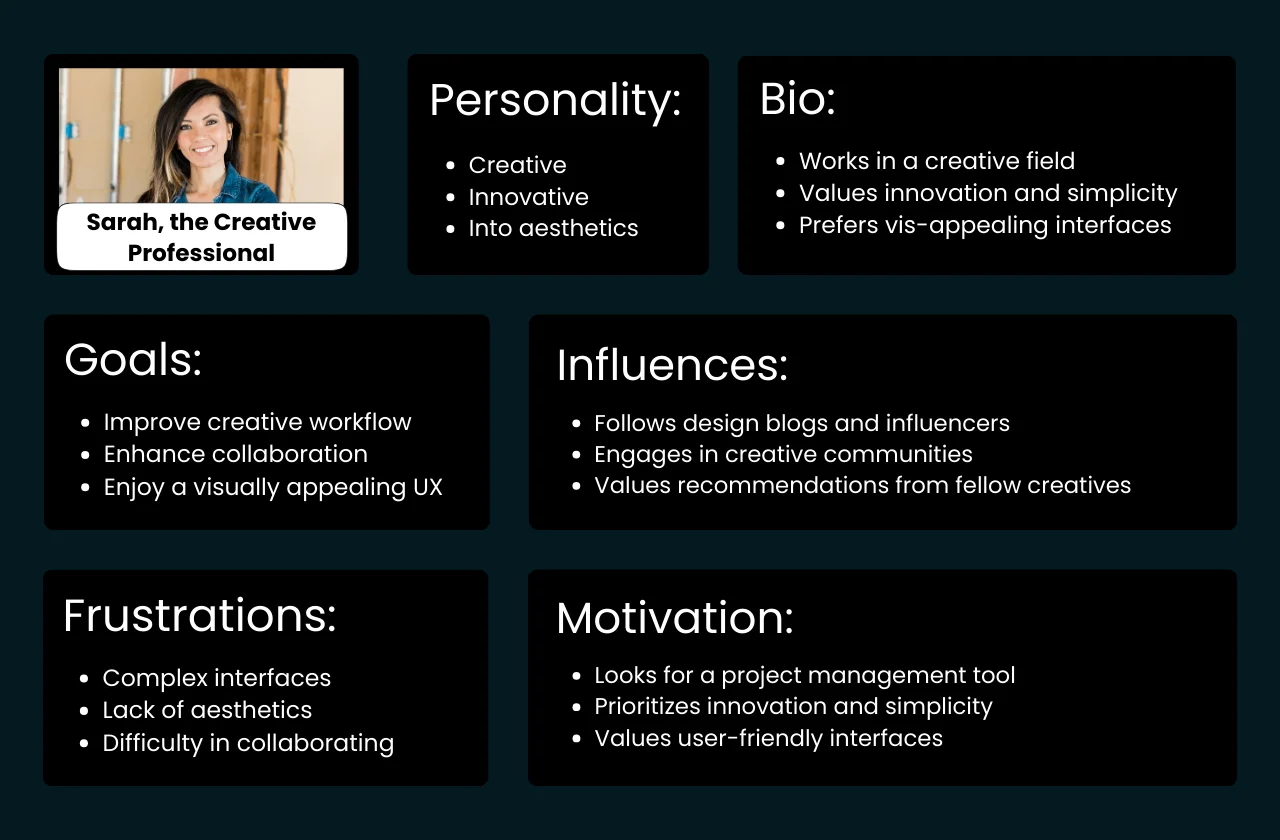 Sarah, the Creative Professional

Personality:

- Creative
- Innovative
- Into aesthetics

Bio:

- Works in a creative field
- Values innovation and simplicity
- Prefers vis-appealing interfaces

Goals:

- Improve creative workflow
- Enhance collaboration
- Enjoy a visually appealing UX

Influences:

- Follows design blogs and influencers
- Engages in creative communities
- Values recommendations from fellow creatives

Frustrations:

- Complex interfaces
- Lack of aesthetics
- Difficulty in collaborating

Motivation:

- Looks for a project management tool
- Prioritizes innovation and simplicity
- Values user-friendly interfaces